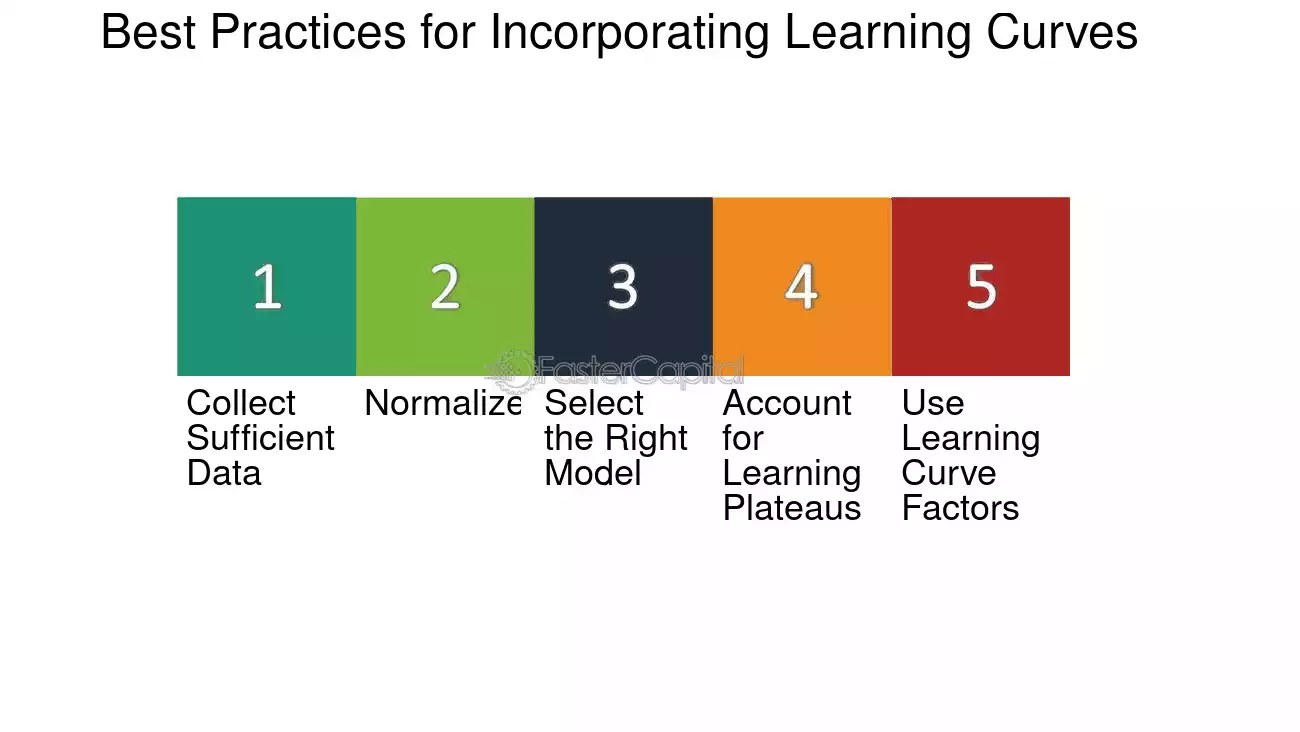 Best Practices for Incorporating Learning Curves

1

2

3

4

5

FasterCapital

Collect Sufficient Data

Normalize

Select the Right Model

Account for Learning Plateaus

Use Learning Curve Factors